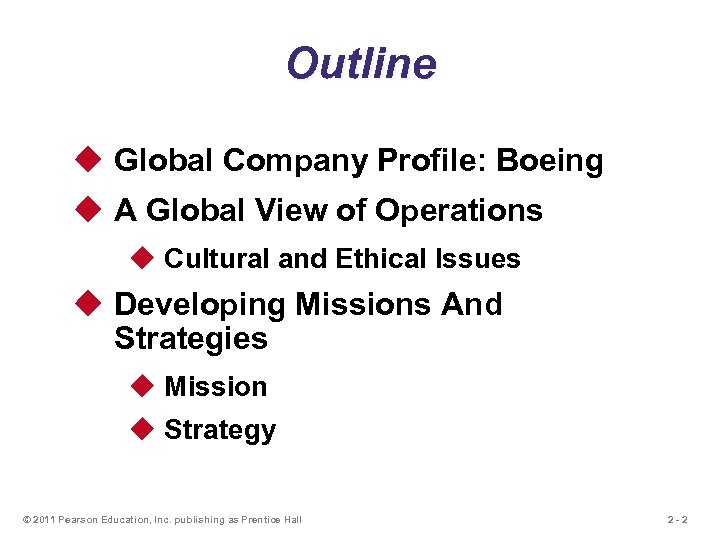 Outline

Global Company Profile: Boeing

A Global View of Operations

Cultural and Ethical Issues

Developing Missions And Strategies

Mission

Strategy

© 2011 Pearson Education, Inc. publishing as Prentice Hall

2 - 2